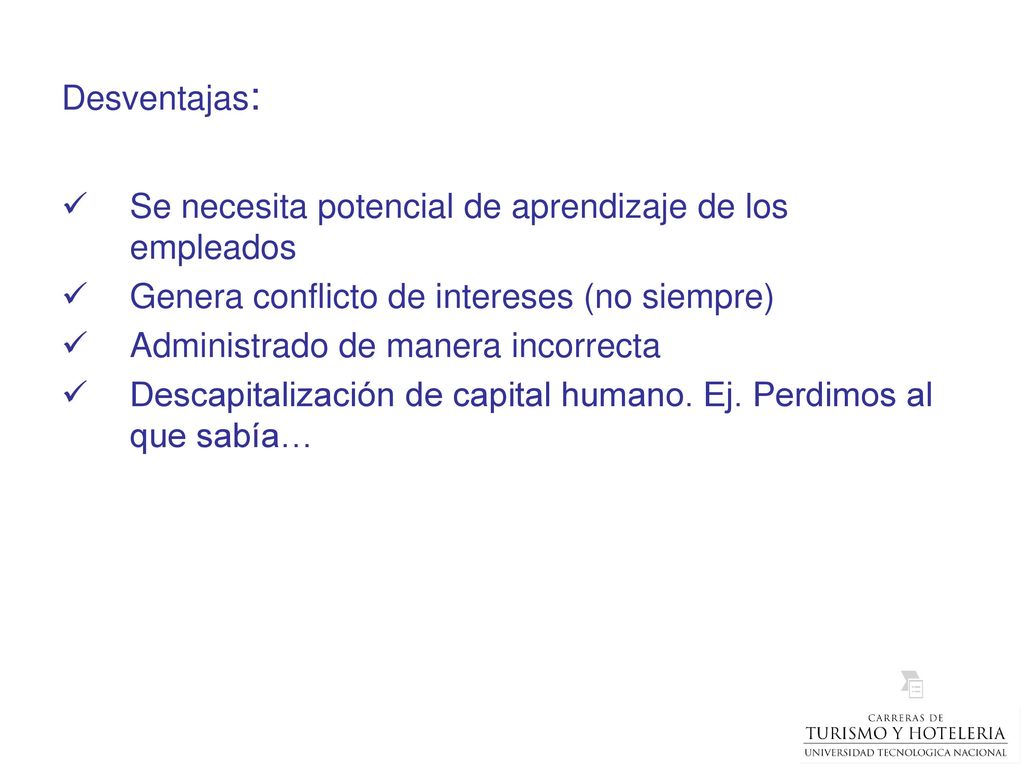 Desventajas:

✓ Se necesita potencial de aprendizaje de los empleados
✓ Genera conflicto de intereses (no siempre)
✓ Administrado de manera incorrecta
✓ Descapitalización de capital humano. Ej. Perdimos al que sabía…

CARRERAS DE
TURISMO Y HOTELERIA
UNIVERSIDAD TECNOLOGICA NACIONAL